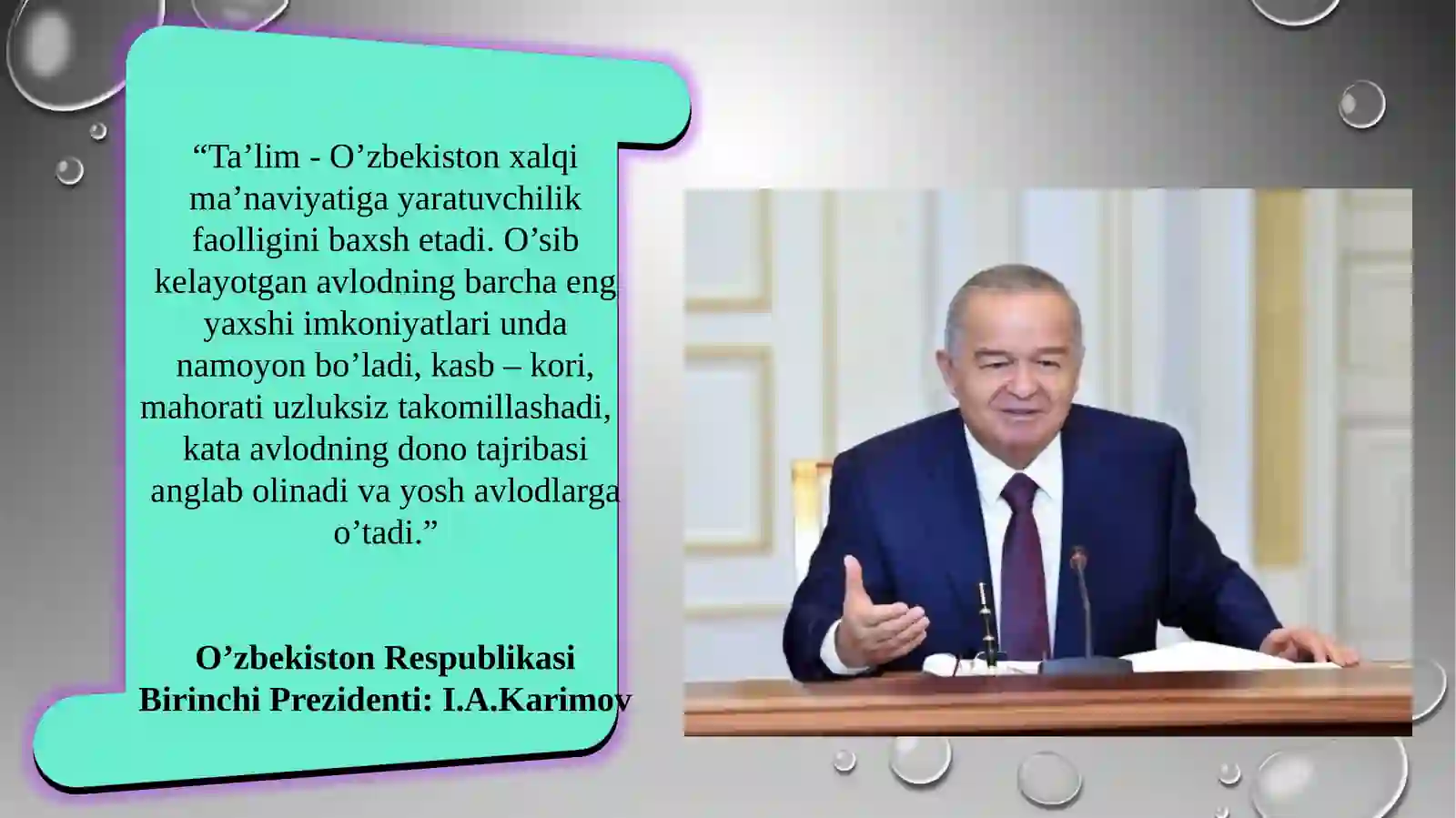 “Ta’lim - O’zbekiston xalqi ma’naviyatiga yaratuvchilik faolligini baxsh etadi. O’sib kelayotgan avlodning barcha eng yaxshi imkoniyatlari unda namoyon bo’ladi, kasb – kori, mahorati uzluksiz takomillashadi, kata avlodning dono tajribasi anglab olinadi va yosh avlodlarga o’tadi.”

O’zbekiston Respublikasi Birinchi Prezidenti: I.A.Karimov